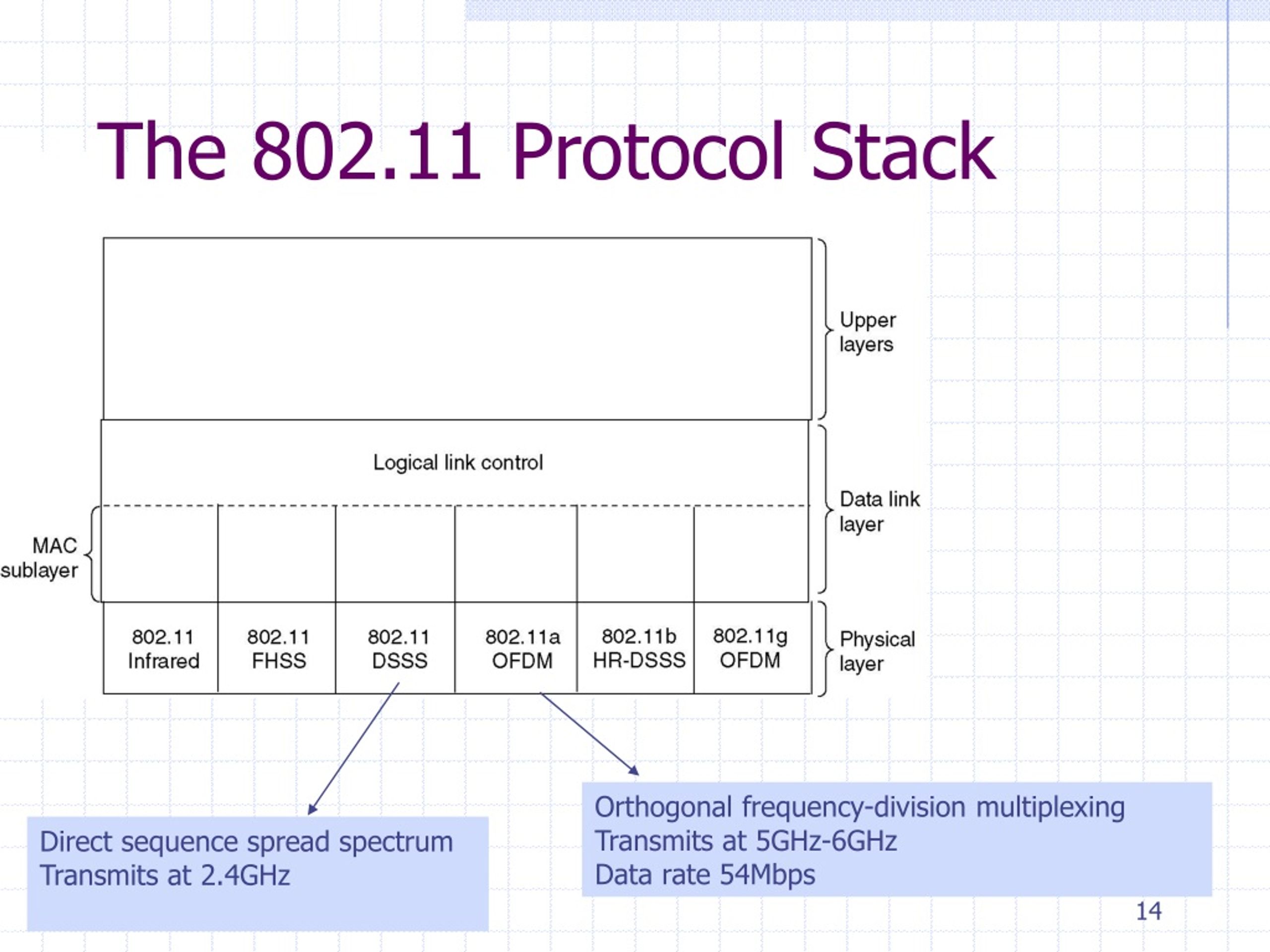 The 802.11 Protocol Stack

Upper layers

Logical link control

Data link layer

MAC sublayer

802.11 Infrared

802.11 FHSS

802.11 DSSS

802.11a OFDM

802.11b HR-DSSS

802.11g OFDM

Physical layer

Direct sequence spread spectrum
Transmits at 2.4GHz

Orthogonal frequency-division multiplexing
Transmits at 5GHz-6GHz
Data rate 54Mbps

14